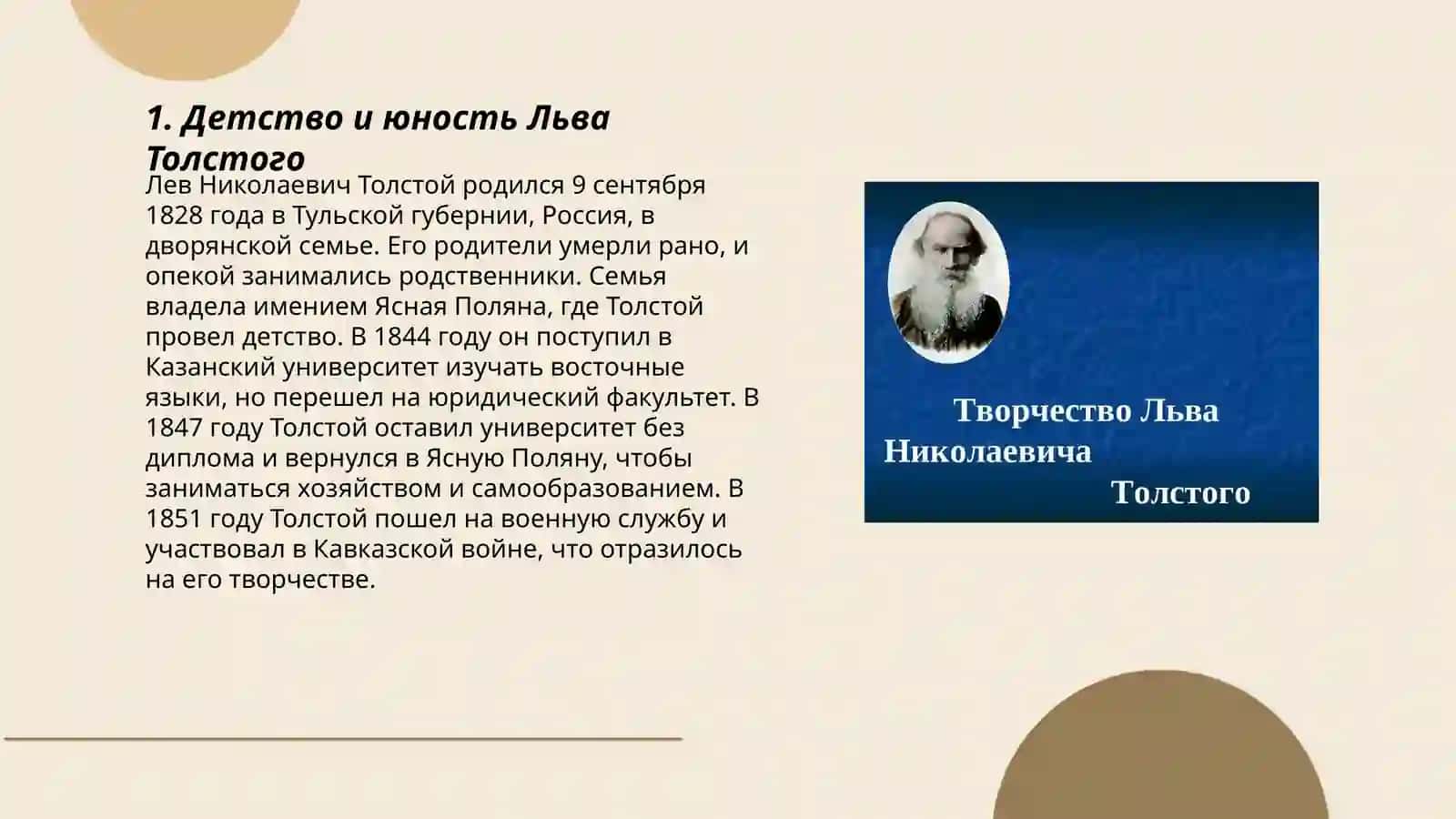 1. Детство и юность Льва Толстого

Лев Николаевич Толстой родился 9 сентября 1828 года в Тульской губернии, Россия, в дворянской семье. Его родители умерли рано, и опекой занимались родственники. Семья владела имением Ясная Поляна, где Толстой провел детство. В 1844 году он поступил в Казанский университет изучать восточные языки, но перешел на юридический факультет. В 1847 году Толстой оставил университет без диплома и вернулся в Ясную Поляну, чтобы заниматься хозяйством и самообразованием. В 1851 году Толстой пошел на военную службу и участвовал в Кавказской войне, что отразилось на его творчестве.

Творчество Льва Николаевича Толстого